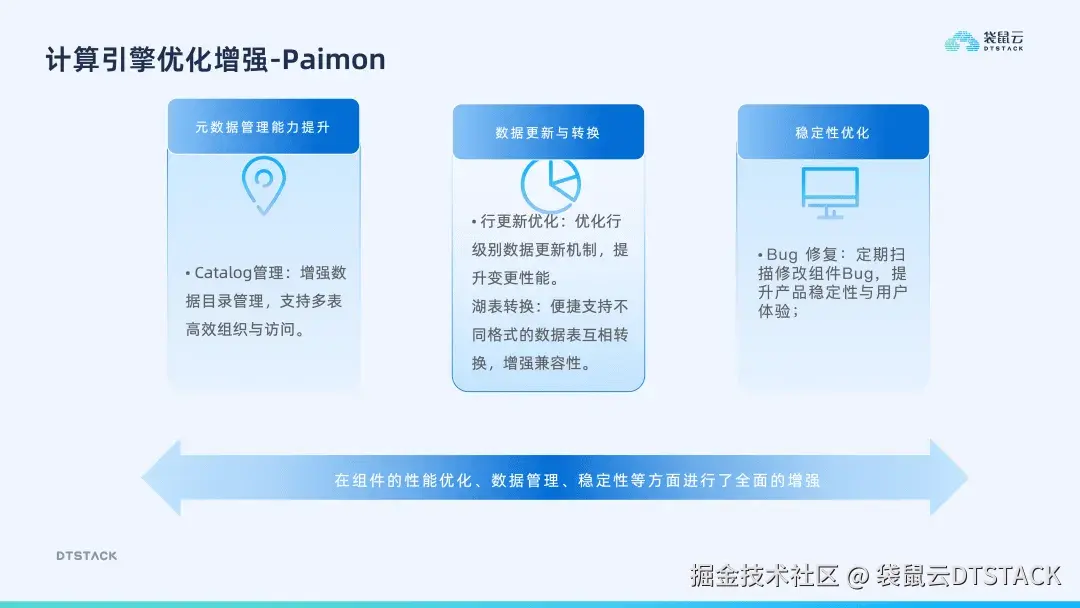 计算引擎优化增强-Paimon

袋鼠云 DTSTACK

元数据管理能力提升

• Catalog管理：增强数据目录管理，支持多表高效组织与访问。

数据更新与转换

• 行更新优化：优化行级别数据更新机制，提升变更性能。
湖表转换：便捷支持不同格式的数据表互相转换，增强兼容性。

稳定性优化

• Bug 修复：定期扫描修改组件Bug，提升产品稳定性与用户体验；

在组件的性能优化、数据管理、稳定性等方面进行了全面的增强

DTSTACK

掘金技术社区 @ 袋鼠云DTSTACK